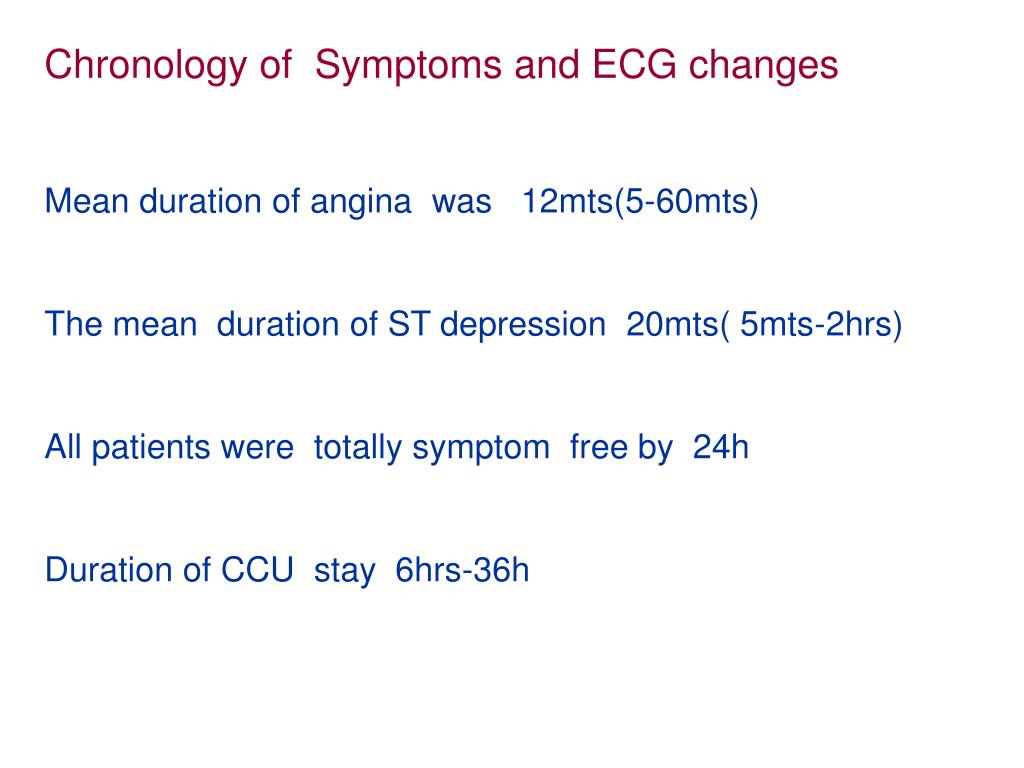 Chronology of Symptoms and ECG changes

Mean duration of angina was 12mts(5-60mts)

The mean duration of ST depression 20mts( 5mts-2hrs)

All patients were totally symptom free by 24h

Duration of CCU stay 6hrs-36h